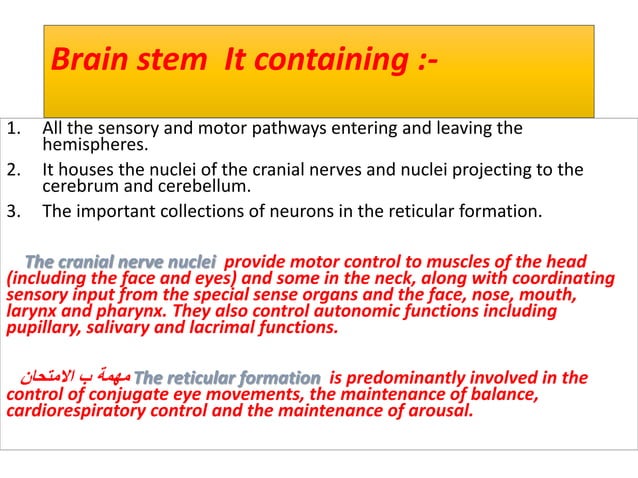 Brain stem It containing :-

1. All the sensory and motor pathways entering and leaving the hemispheres.
2. It houses the nuclei of the cranial nerves and nuclei projecting to the cerebrum and cerebellum.
3. The important collections of neurons in the reticular formation.

The cranial nerve nuclei provide motor control to muscles of the head (including the face and eyes) and some in the neck, along with coordinating sensory input from the special sense organs and the face, nose, mouth, larynx and pharynx. They also control autonomic functions including pupillary, salivary and lacrimal functions.

مهمة ب الامتحان The reticular formation is predominantly involved in the control of conjugate eye movements, the maintenance of balance, cardiorespiratory control and the maintenance of arousal.